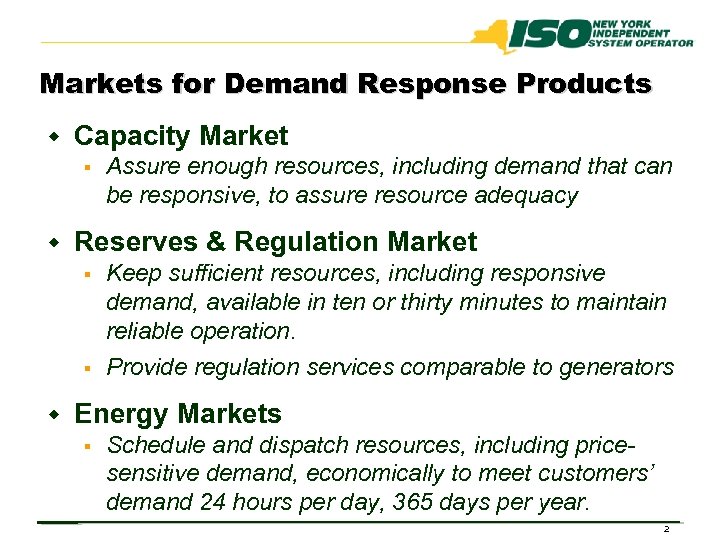 ISO NEW YORK INDEPENDENT SYSTEM OPERATOR

Markets for Demand Response Products

Capacity Market
Assure enough resources, including demand that can be responsive, to assure resource adequacy

Reserves & Regulation Market
Keep sufficient resources, including responsive demand, available in ten or thirty minutes to maintain reliable operation.

Provide regulation services comparable to generators

Energy Markets
Schedule and dispatch resources, including price-sensitive demand, economically to meet customers' demand 24 hours per day, 365 days per year.

2